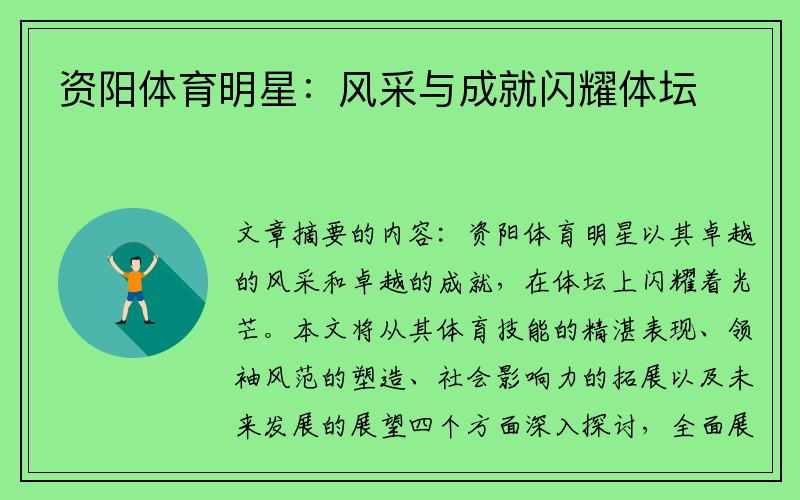 资阳体育明星：风采与成就闪耀体坛

文章摘要的内容：资阳体育明星以其卓越的风采和卓越的成就，在体坛上闪耀着光芒。本文将从其体育技能的精湛表现、领袖风范的塑造、社会影响力的拓展以及未来发展的展望四个方面深入探讨，全面展